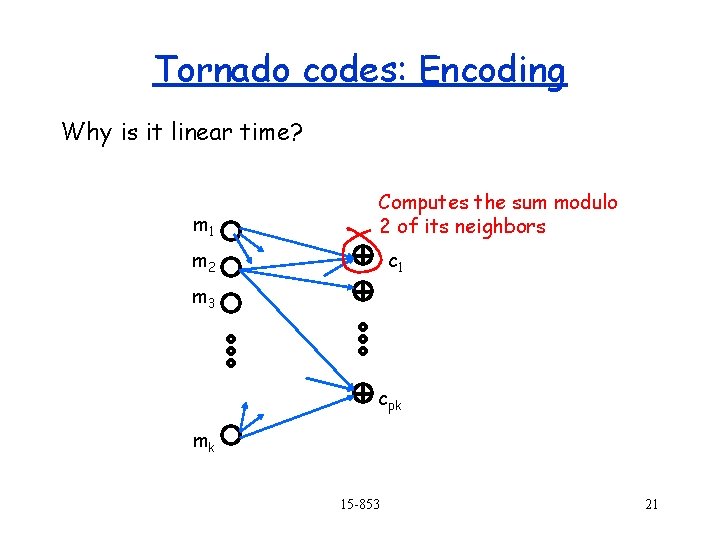 Tornado codes: Encoding

Why is it linear time?

Computes the sum modulo 2 of its neighbors

$m_1$

$m_2$

$m_3$

$m_k$

$c_1$

$c_{pk}$

15-853

21